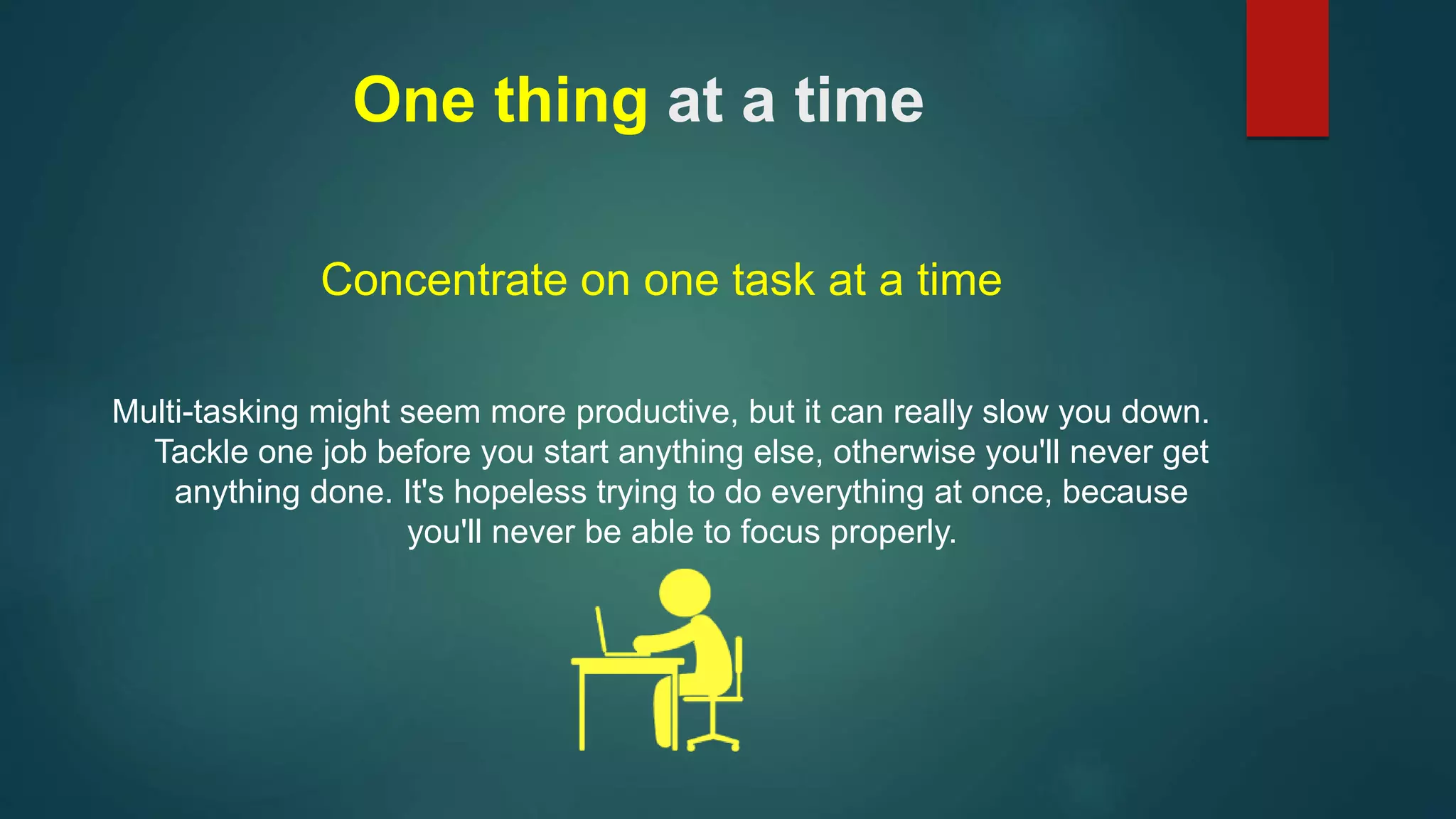 One thing at a time

Concentrate on one task at a time

Multi-tasking might seem more productive, but it can really slow you down. Tackle one job before you start anything else, otherwise you'll never get anything done. It's hopeless trying to do everything at once, because you'll never be able to focus properly.